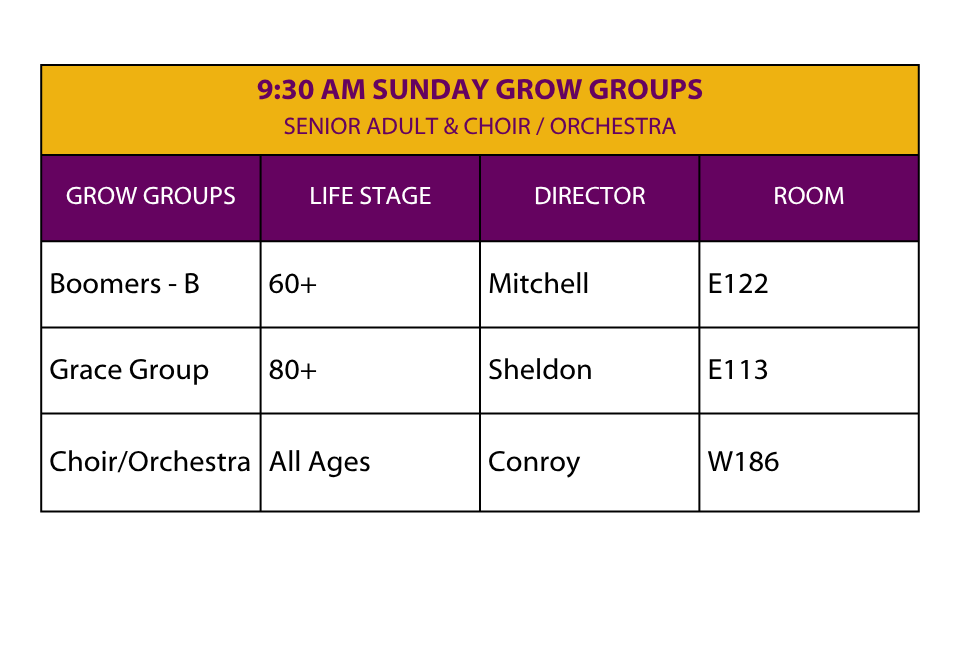 9:30 AM SUNDAY GROW GROUPS
SENIOR ADULT & CHOIR / ORCHESTRA

| GROW GROUPS | LIFE STAGE | DIRECTOR | ROOM |
|---|---|---|---|
| Boomers - B | 60+ | Mitchell | E122 |
| Grace Group | 80+ | Sheldon | E113 |
| Choir/Orchestra | All Ages | Conroy | W186 |